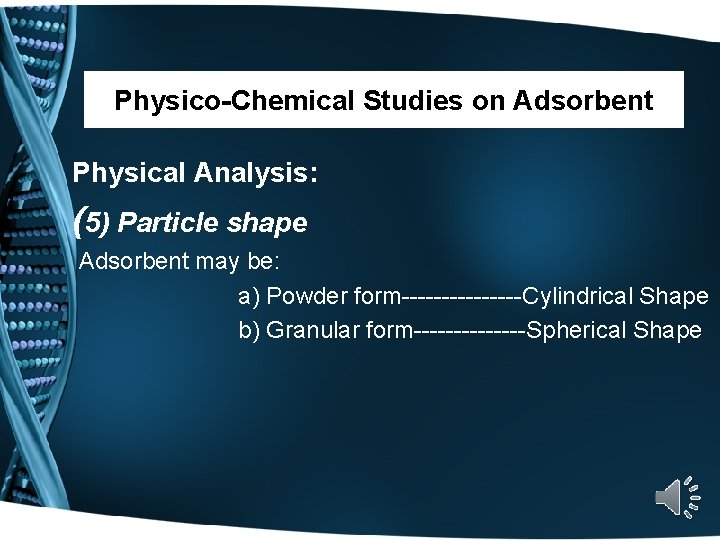 Physico-Chemical Studies on Adsorbent

Physical Analysis:

(5) Particle shape

Adsorbent may be:

a) Powder form---------------Cylindrical Shape

b) Granular form--------------Spherical Shape